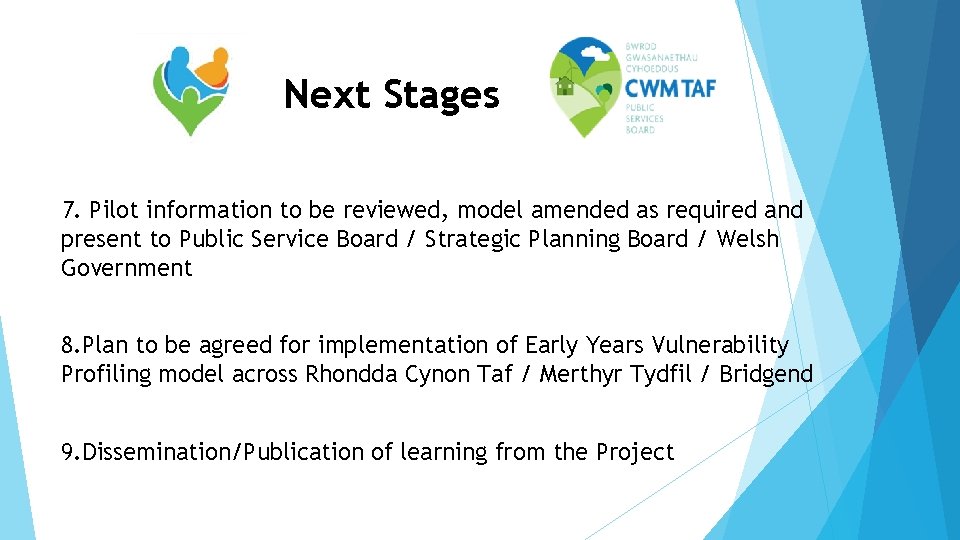 Next Stages

BWRDD GWASANAETHAU CYHOEDDUS
CWM TAF
PUBLIC SERVICES BOARD

7. Pilot information to be reviewed, model amended as required and present to Public Service Board / Strategic Planning Board / Welsh Government

8.Plan to be agreed for implementation of Early Years Vulnerability Profiling model across Rhondda Cynon Taf / Merthyr Tydfil / Bridgend

9.Dissemination/Publication of learning from the Project